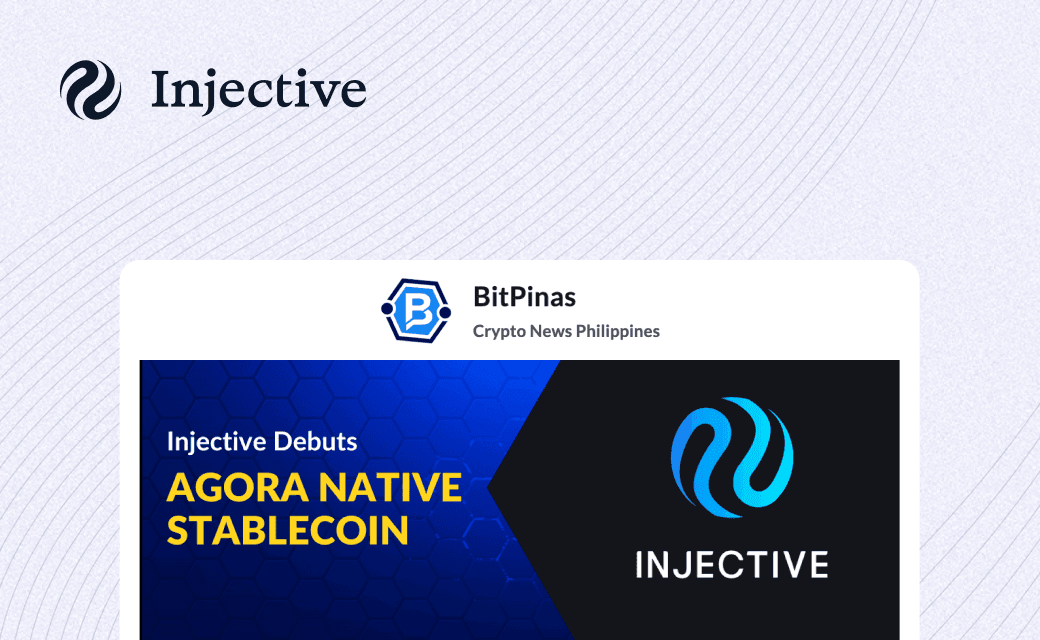 Injective

BitPinas
Crypto News Philippines

Injective Debuts
AGORA NATIVE STABLECOIN

INJECTIVE